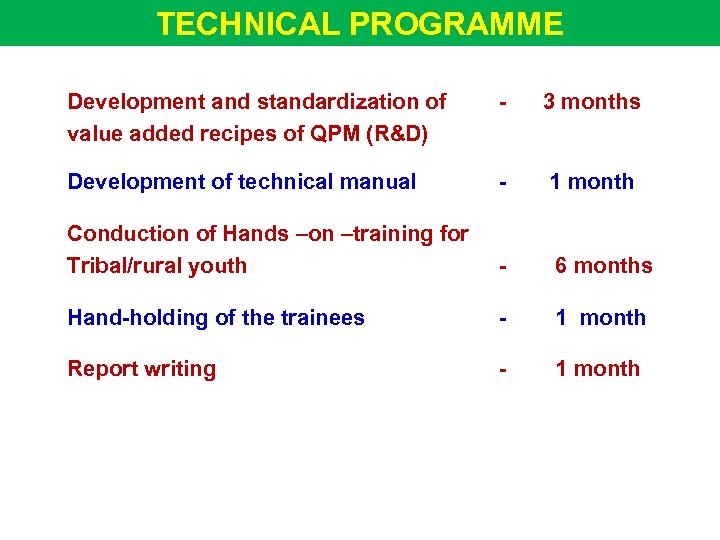 TECHNICAL PROGRAMME

Development and standardization of value added recipes of QPM (R&D) - 3 months

Development of technical manual - 1 month

Conduction of Hands –on –training for Tribal/rural youth - 6 months

Hand-holding of the trainees - 1 month

Report writing - 1 month